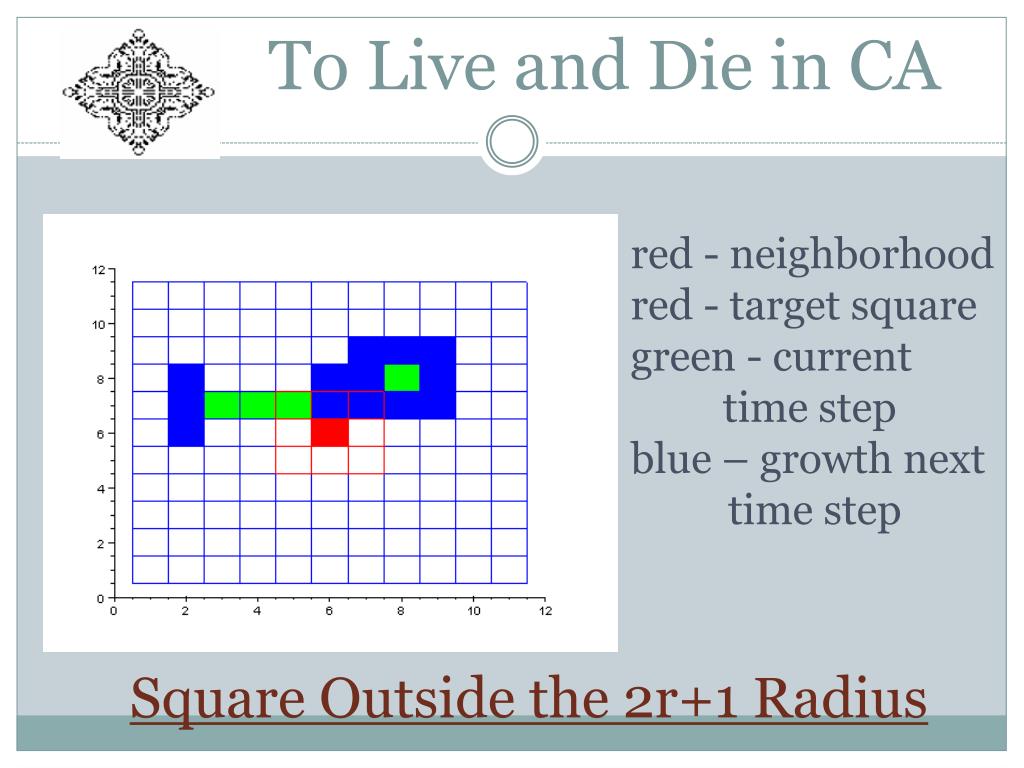 To Live and Die in CA

12
10
8
6
4
2
0
0 2 4 6 8 10 12

red - neighborhood
red - target square
green - current time step
blue – growth next time step

Square Outside the 2r+1 Radius